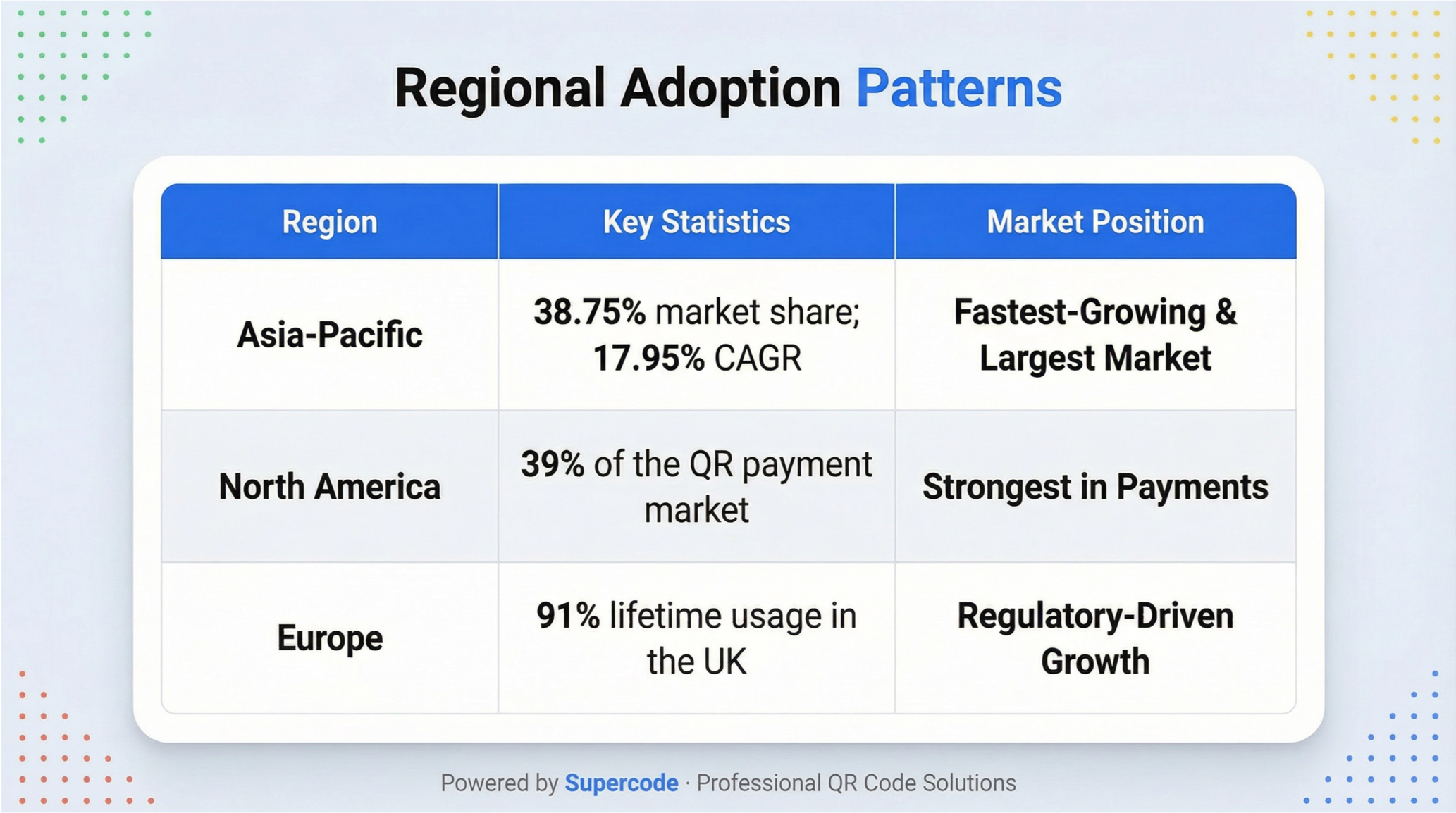 Regional Adoption Patterns

| Region | Key Statistics | Market Position |
|---|---|---|
| Asia-Pacific | 38.75% market share; 17.95% CAGR | Fastest-Growing & Largest Market |
| North America | 39% of the QR payment market | Strongest in Payments |
| Europe | 91% lifetime usage in the UK | Regulatory-Driven Growth |

Powered by Supercode · Professional QR Code Solutions